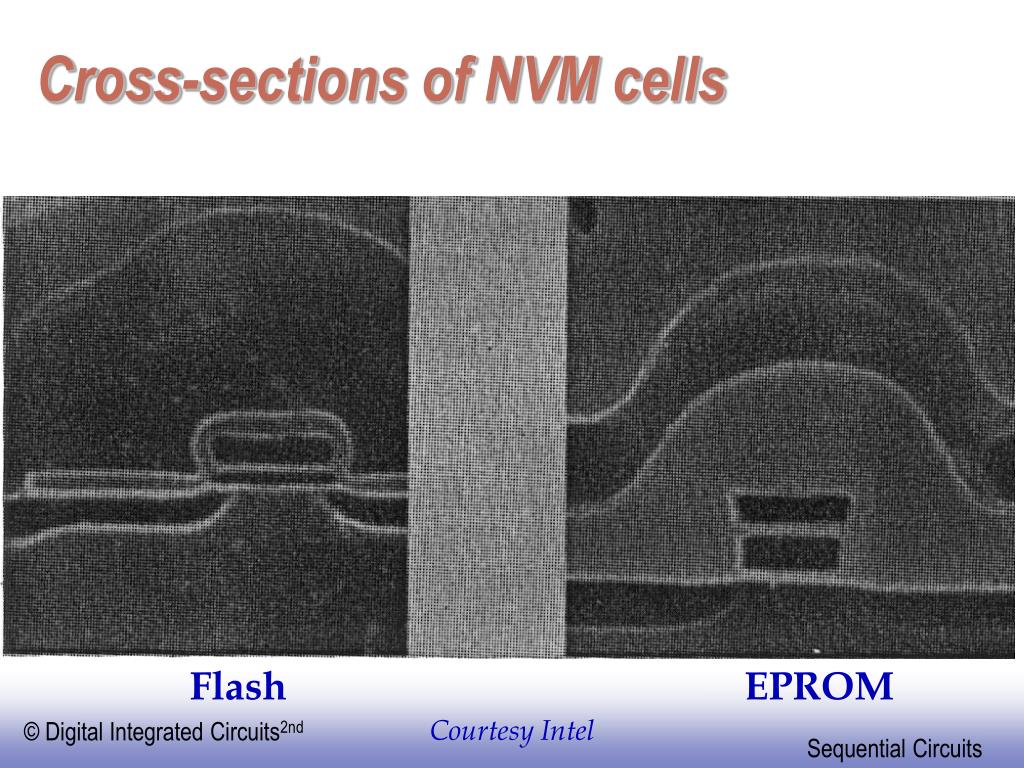 Cross-sections of NVM cells

Flash

EPROM

© Digital Integrated Circuits$^{2nd}$

Courtesy Intel

Sequential Circuits